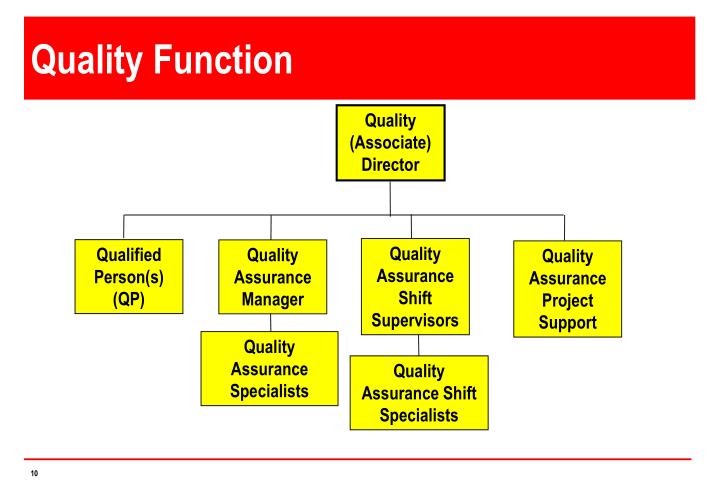 Quality Function

Quality (Associate) Director

Qualified Person(s) (QP)

Quality Assurance Manager

Quality Assurance Specialists

Quality Assurance Shift Supervisors

Quality Assurance Shift Specialists

Quality Assurance Project Support

10